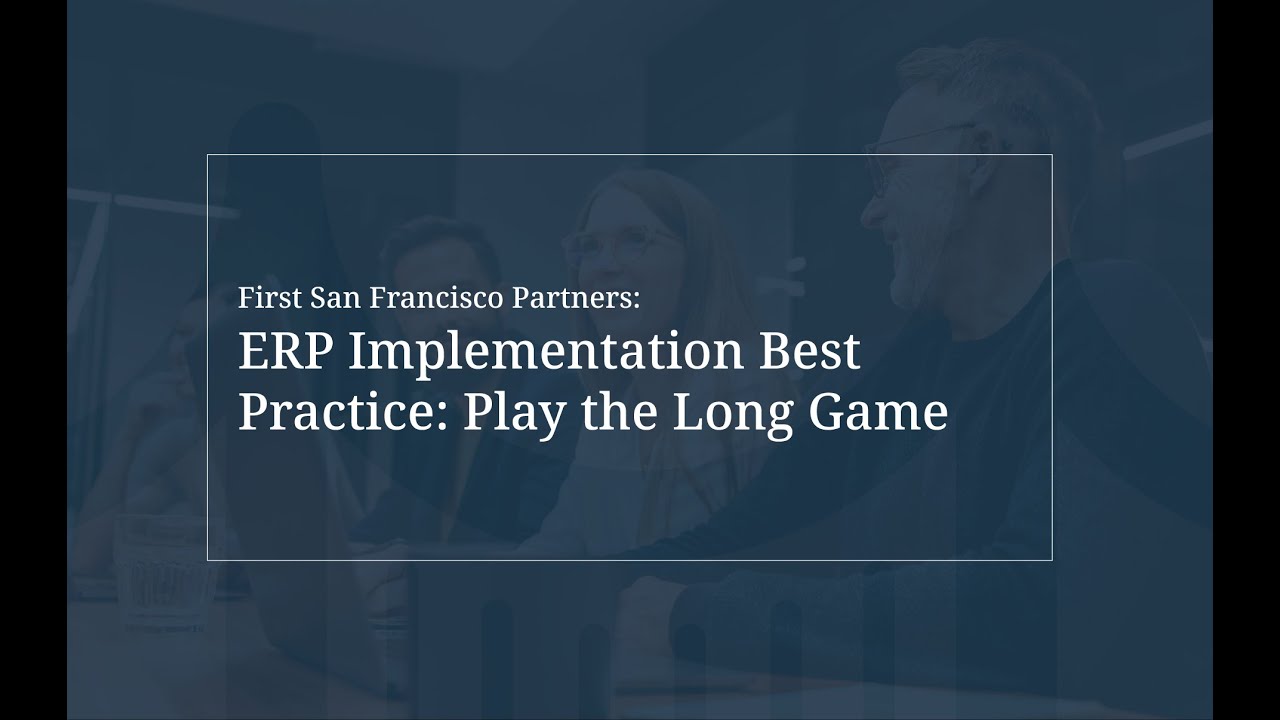 First San Francisco Partners:

ERP Implementation Best Practice: Play the Long Game